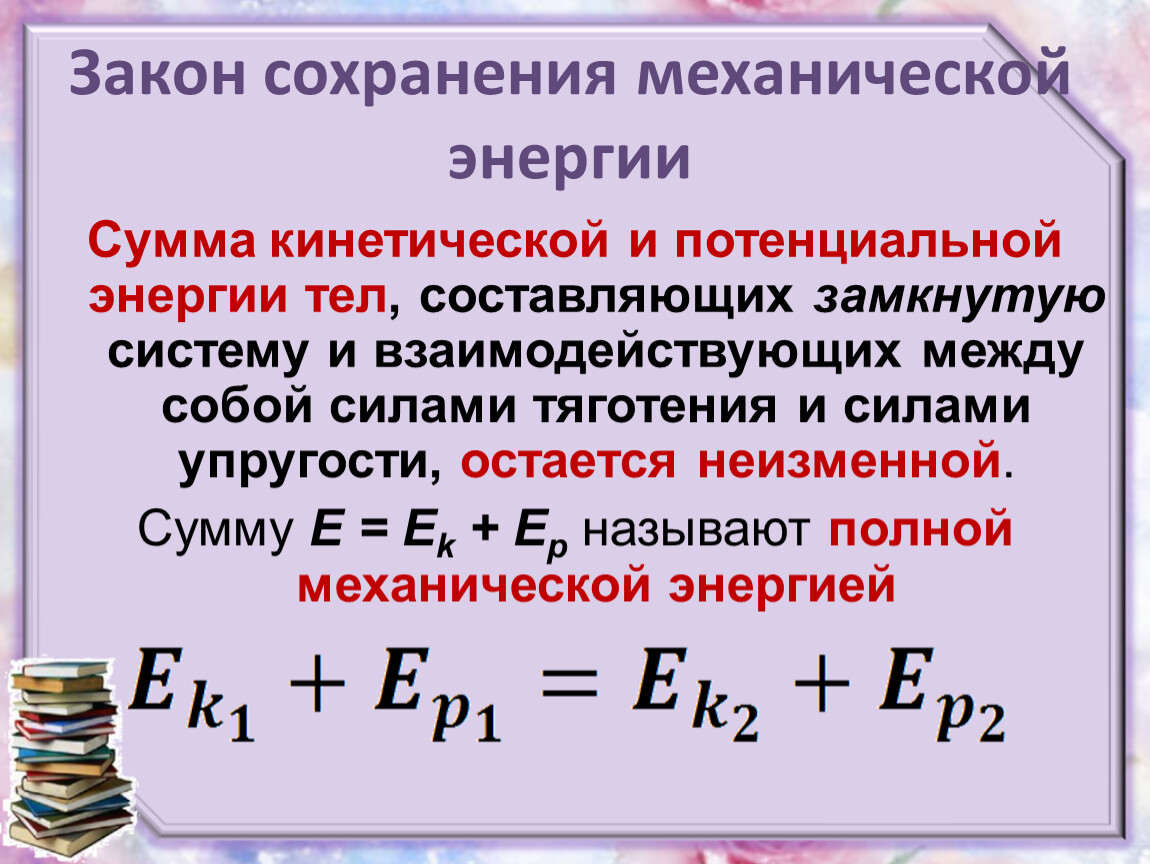 Закон сохранения механической энергии

Сумма кинетической и потенциальной энергии тел, составляющих замкнутую систему и взаимодействующих между собой силами тяготения и силами упругости, остается неизменной.

Сумму $E = E_k + E_p$ называют полной механической энергией

$E_{k_1} + E_{p_1} = E_{k_2} + E_{p_2}$